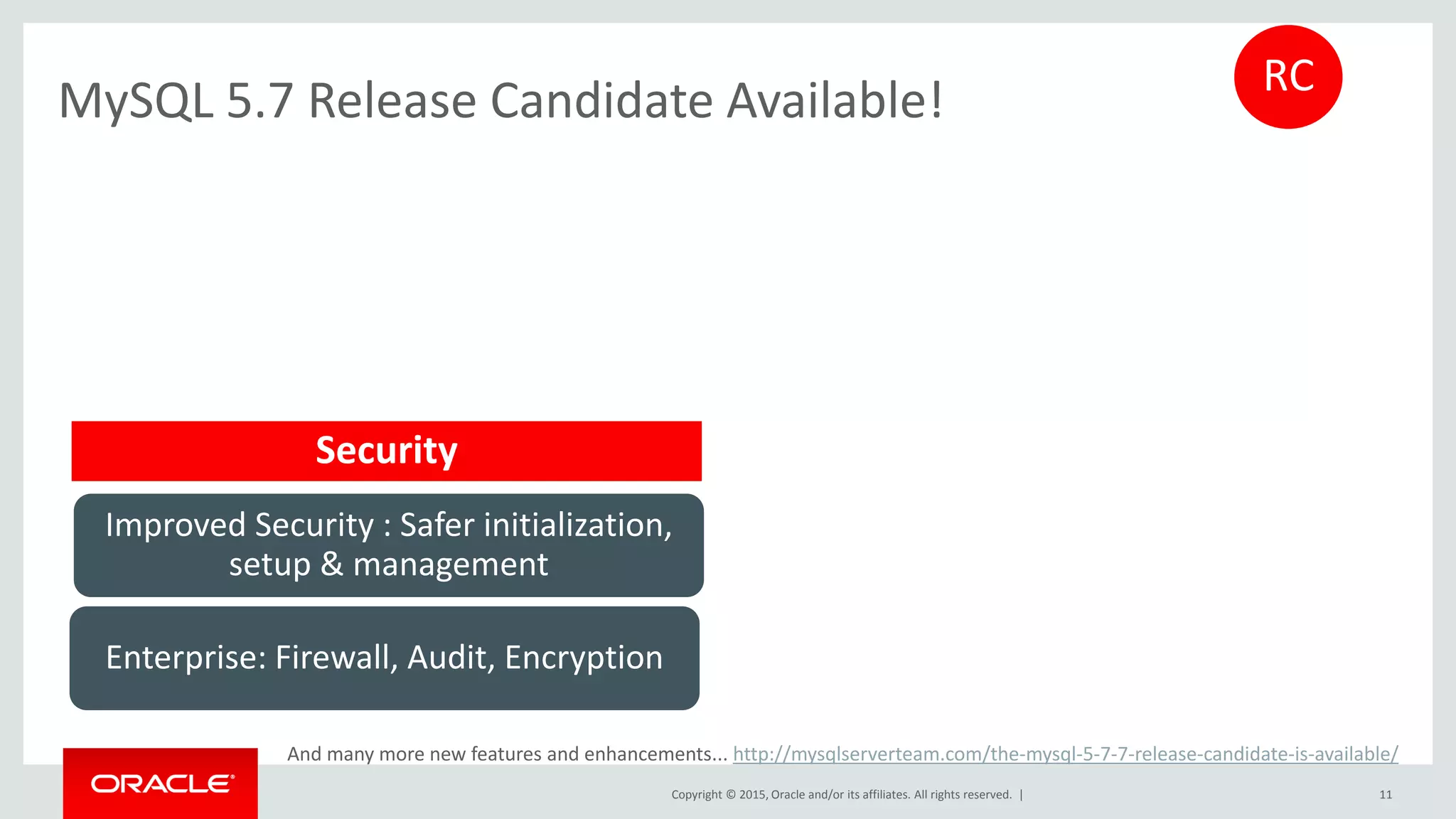 MySQL 5.7 Release Candidate Available!

RC

Security

Improved Security : Safer initialization, setup & management

Enterprise: Firewall, Audit, Encryption

And many more new features and enhancements... http://mysqlserverteam.com/the-mysql-5-7-7-release-candidate-is-available/

ORACLE

Copyright © 2015, Oracle and/or its affiliates. All rights reserved. |

11